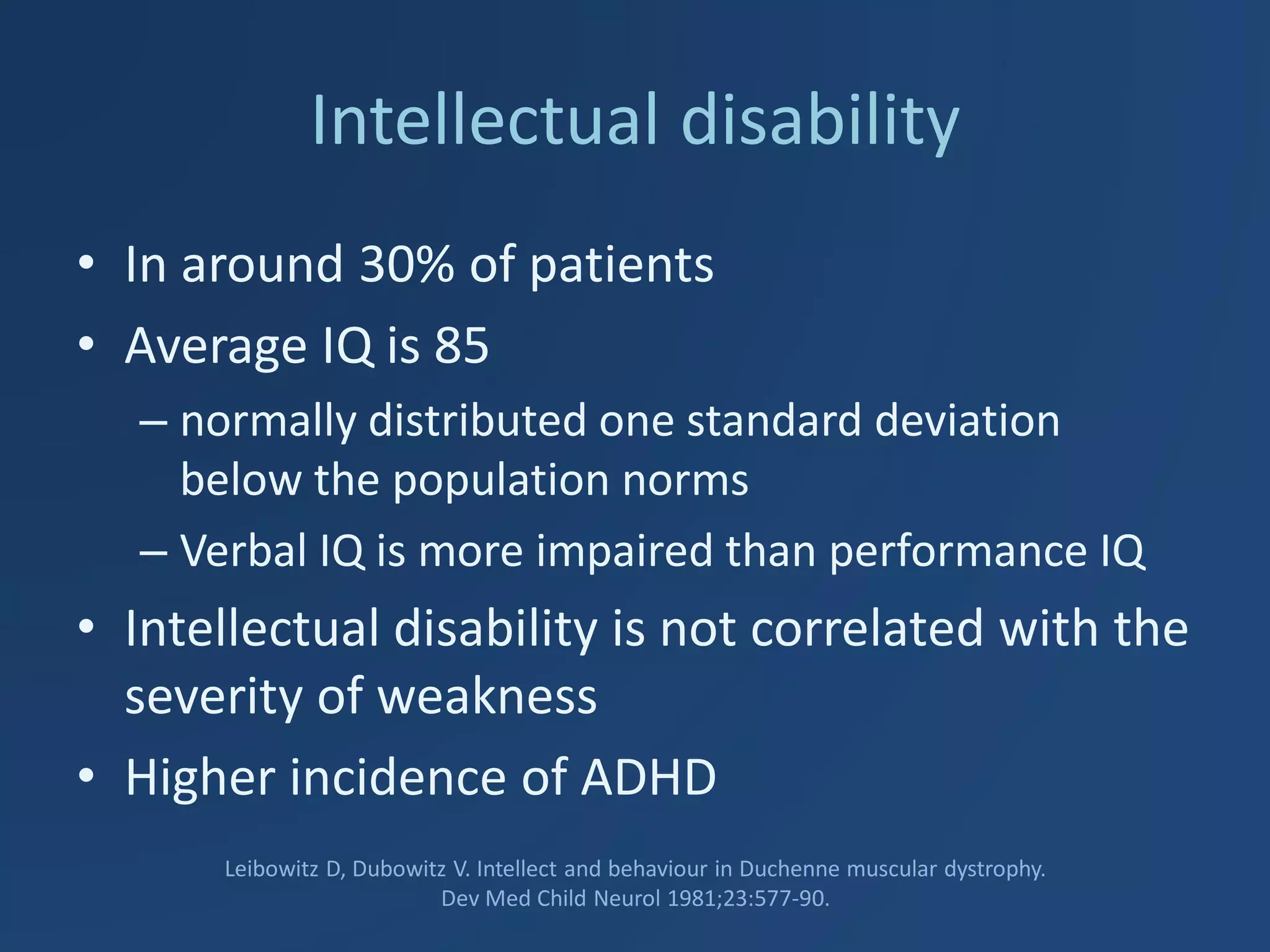 Intellectual disability

• In around 30% of patients
• Average IQ is 85
– normally distributed one standard deviation below the population norms
– Verbal IQ is more impaired than performance IQ
• Intellectual disability is not correlated with the severity of weakness
• Higher incidence of ADHD

Leibowitz D, Dubowitz V. Intellect and behaviour in Duchenne muscular dystrophy. Dev Med Child Neurol 1981;23:577-90.